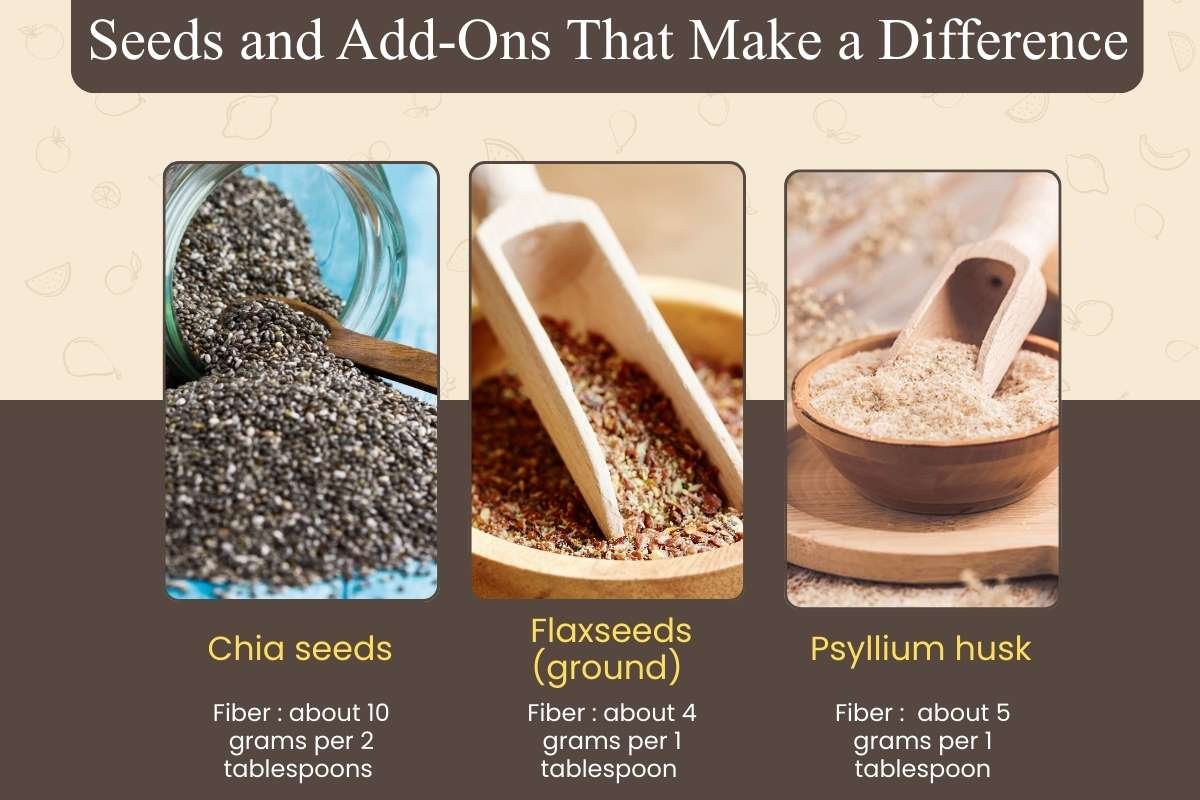 Seeds and Add-Ons That Make a Difference

Chia seeds

Fiber : about 10 grams per 2 tablespoons

Flaxseeds (ground)

Fiber : about 4 grams per 1 tablespoon

Psyllium husk

Fiber : about 5 grams per 1 tablespoon